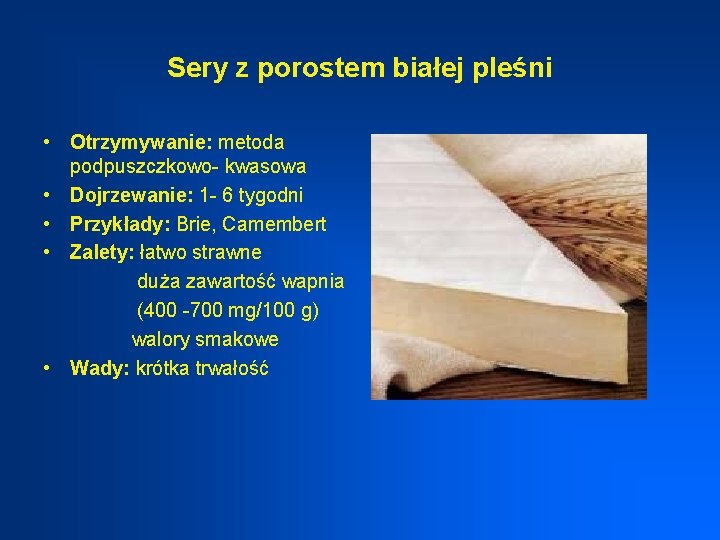 Sery z porostem białej pleśni

• Otrzymywanie: metoda podpuszczkowo- kwasowa
• Dojrzewanie: 1- 6 tygodni
• Przykłady: Brie, Camembert
• Zalety: łatwo strawne
duża zawartość wapnia
(400 -700 mg/100 g)
walory smakowe
• Wady: krótka trwałość